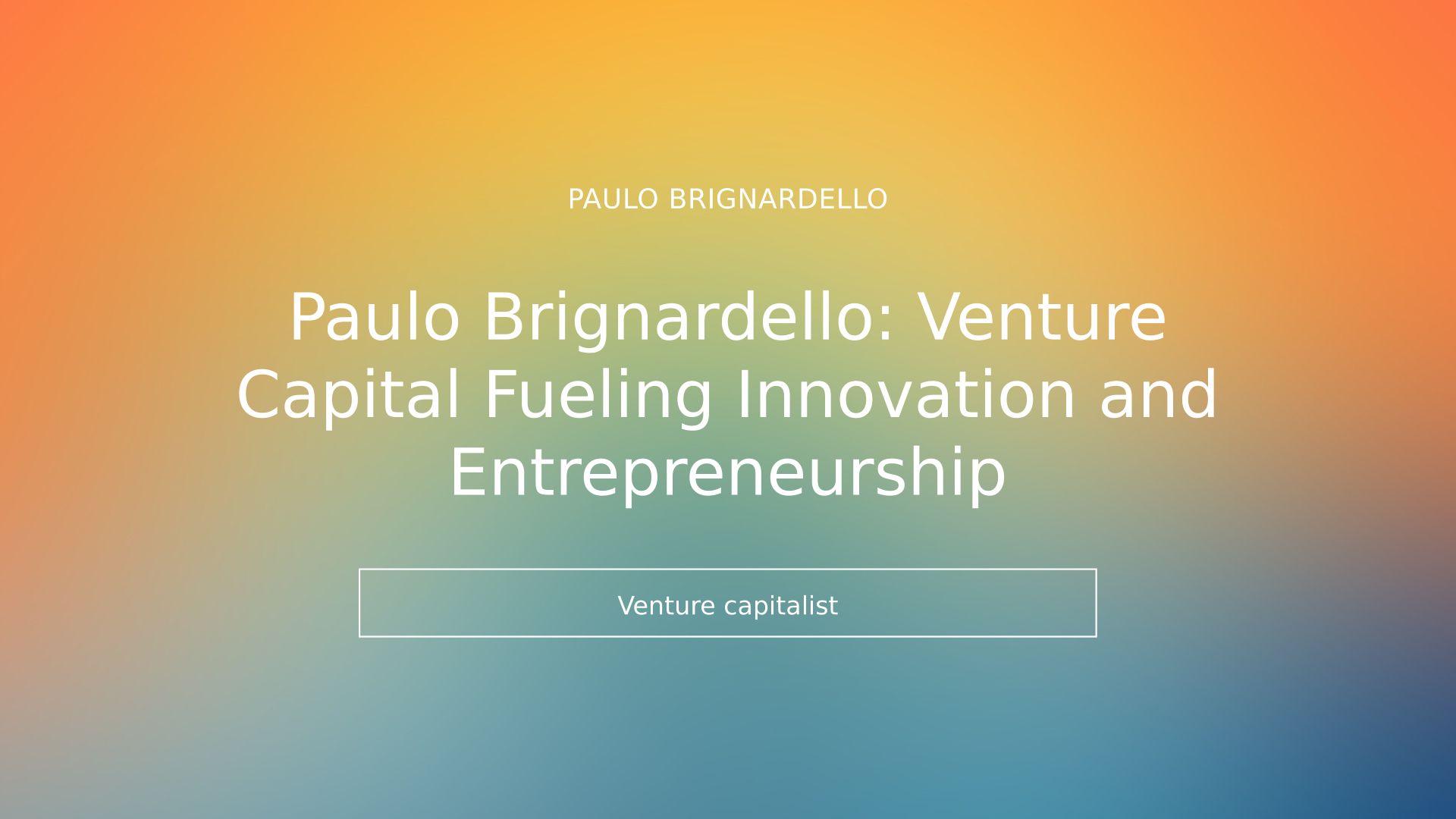 PAULO BRIGNARDELLO

Paulo Brignardello: Venture Capital Fueling Innovation and Entrepreneurship

Venture capitalist